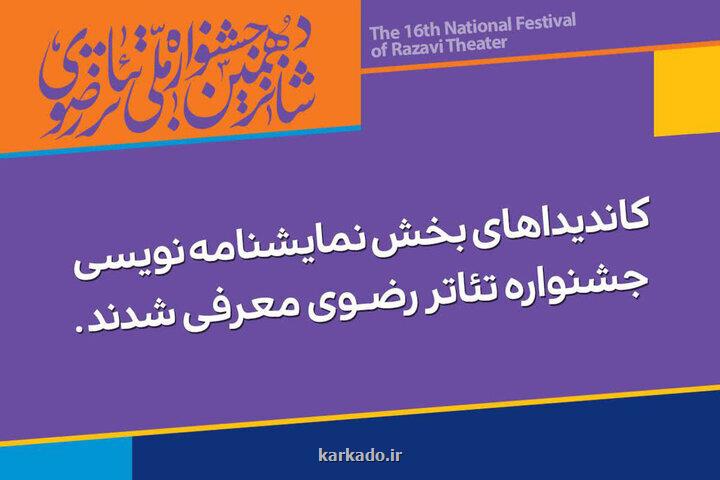 شانزدهمین جشنواره ملی تئاتر رضوی

The 16th National Festival of Razavi Theater

کاندیداهای بخش نمایشنامه نویسی جشنواره تئاتر رضوی معرفی شدند.

karkado.ir